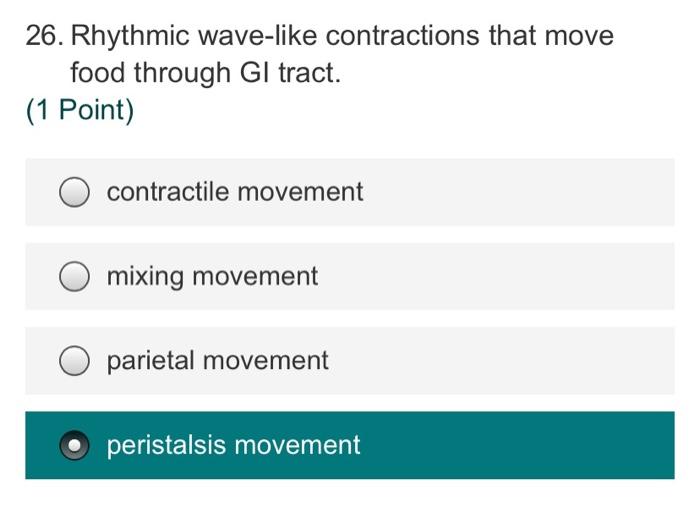 26. Rhythmic wave-like contractions that move food through GI tract.
(1 Point)

contractile movement

mixing movement

parietal movement

peristalsis movement